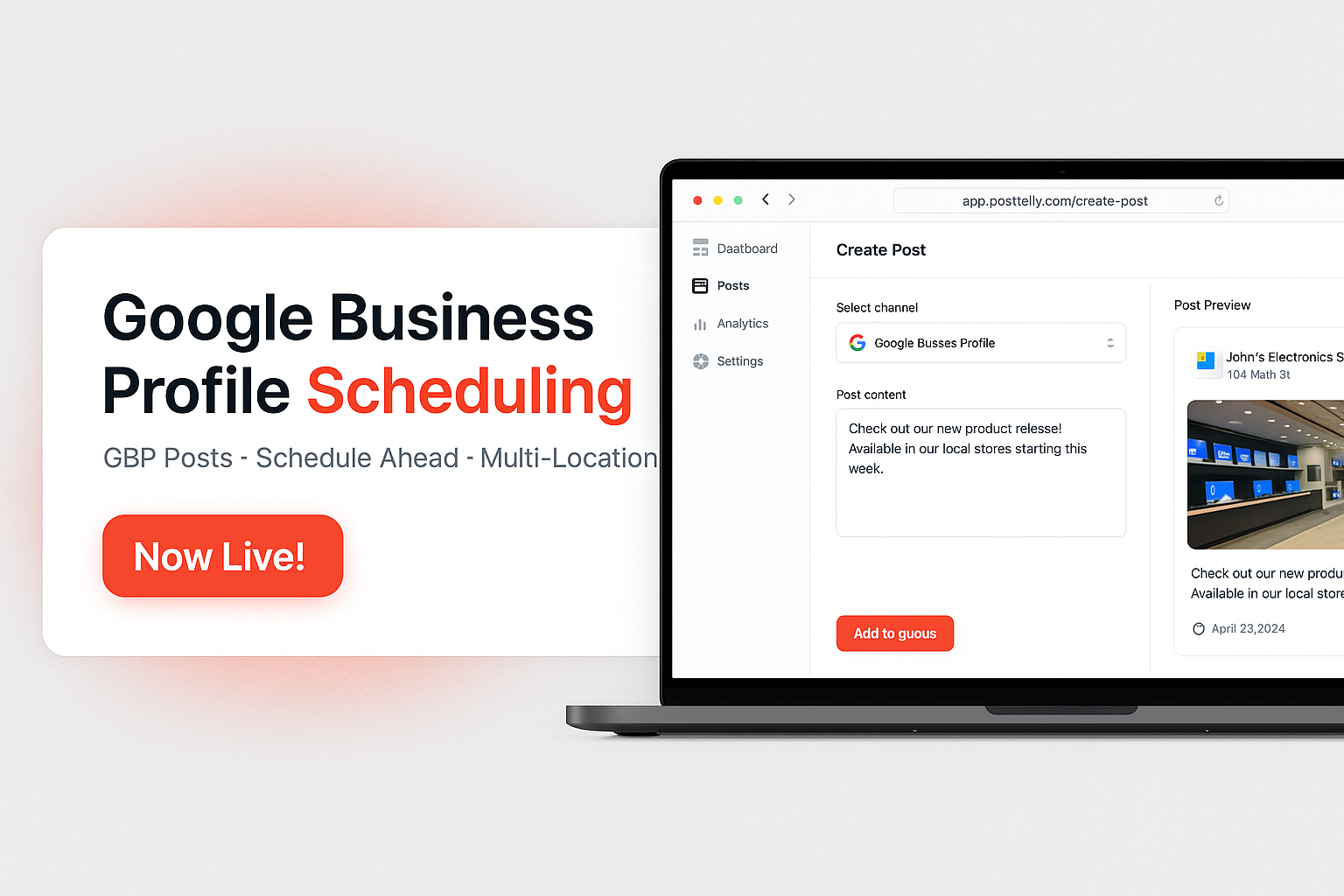 Google Business Profile Scheduling

GBP Posts - Schedule Ahead - Multi-Location

Now Live!

app.posttelly.com/create-post

Daatboard

Posts

Analytics

Settings

Create Post

Select channel

Google Busses Profile

Post content

Check out our new product relesse! Available in our local stores starting this week.

Add to guous

Post Preview

John's Electronics S

104 Math 3t

Check out our new produ

Available in our local store

April 23,2024